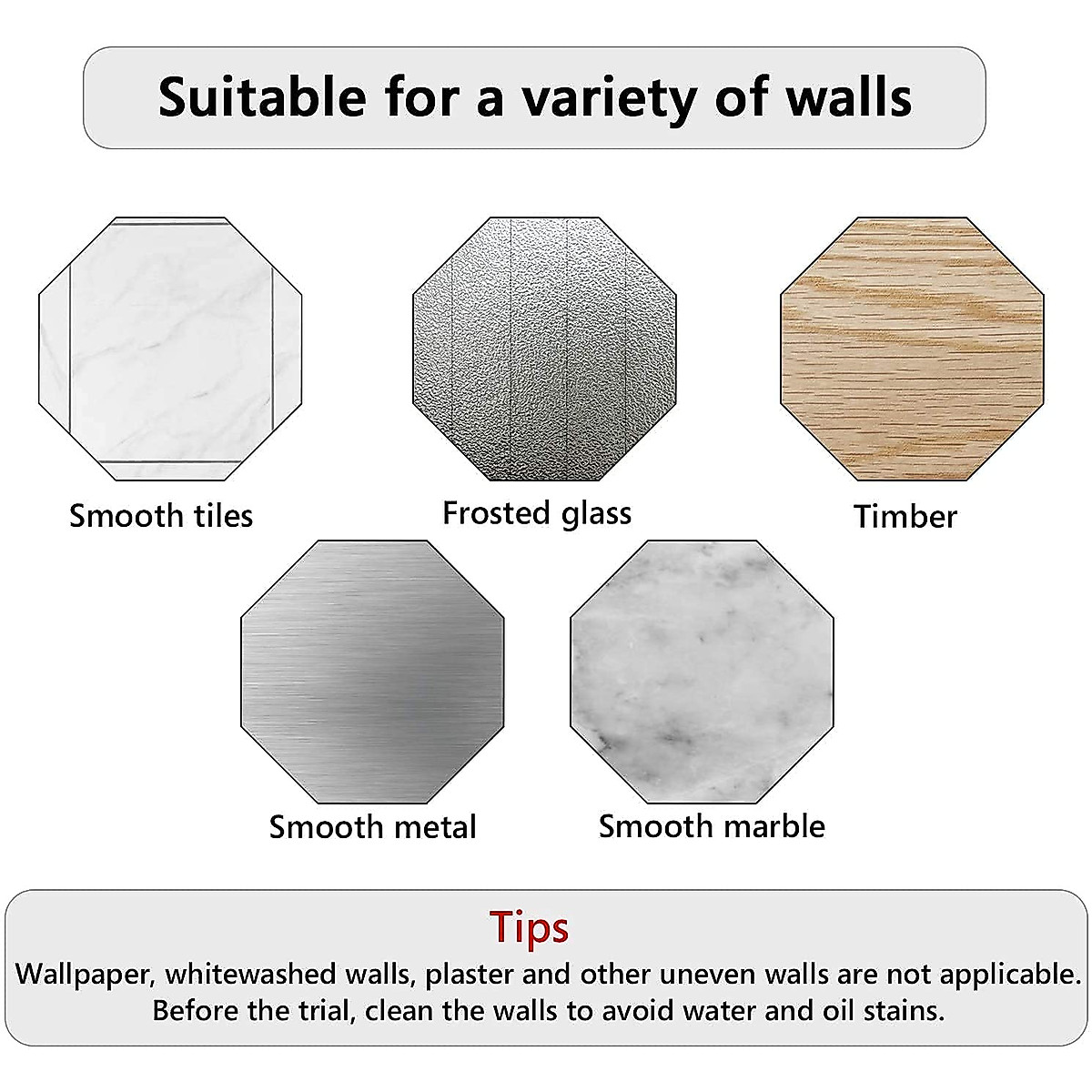 Suitable for a variety of walls

Smooth tiles

Frosted glass

Timber

Smooth metal

Smooth marble

Tips
Wallpaper, whitewashed walls, plaster and other uneven walls are not applicable.
Before the trial, clean the walls to avoid water and oil stains.